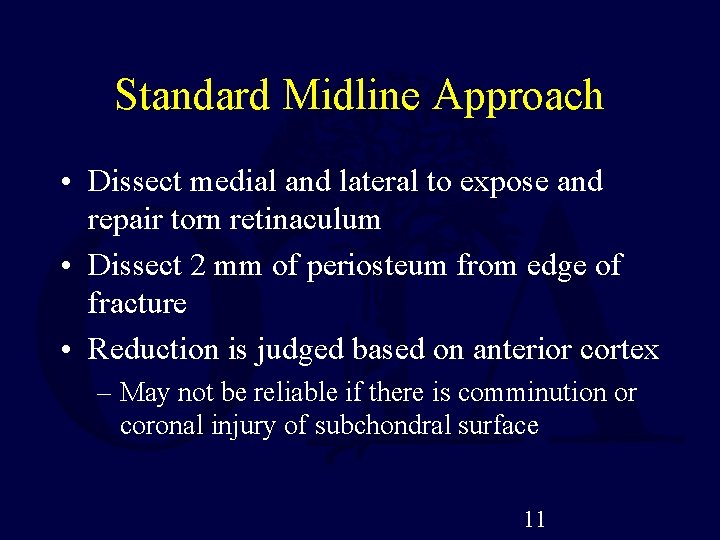 Standard Midline Approach

• Dissect medial and lateral to expose and repair torn retinaculum
• Dissect 2 mm of periosteum from edge of fracture
• Reduction is judged based on anterior cortex
– May not be reliable if there is comminution or coronal injury of subchondral surface

11